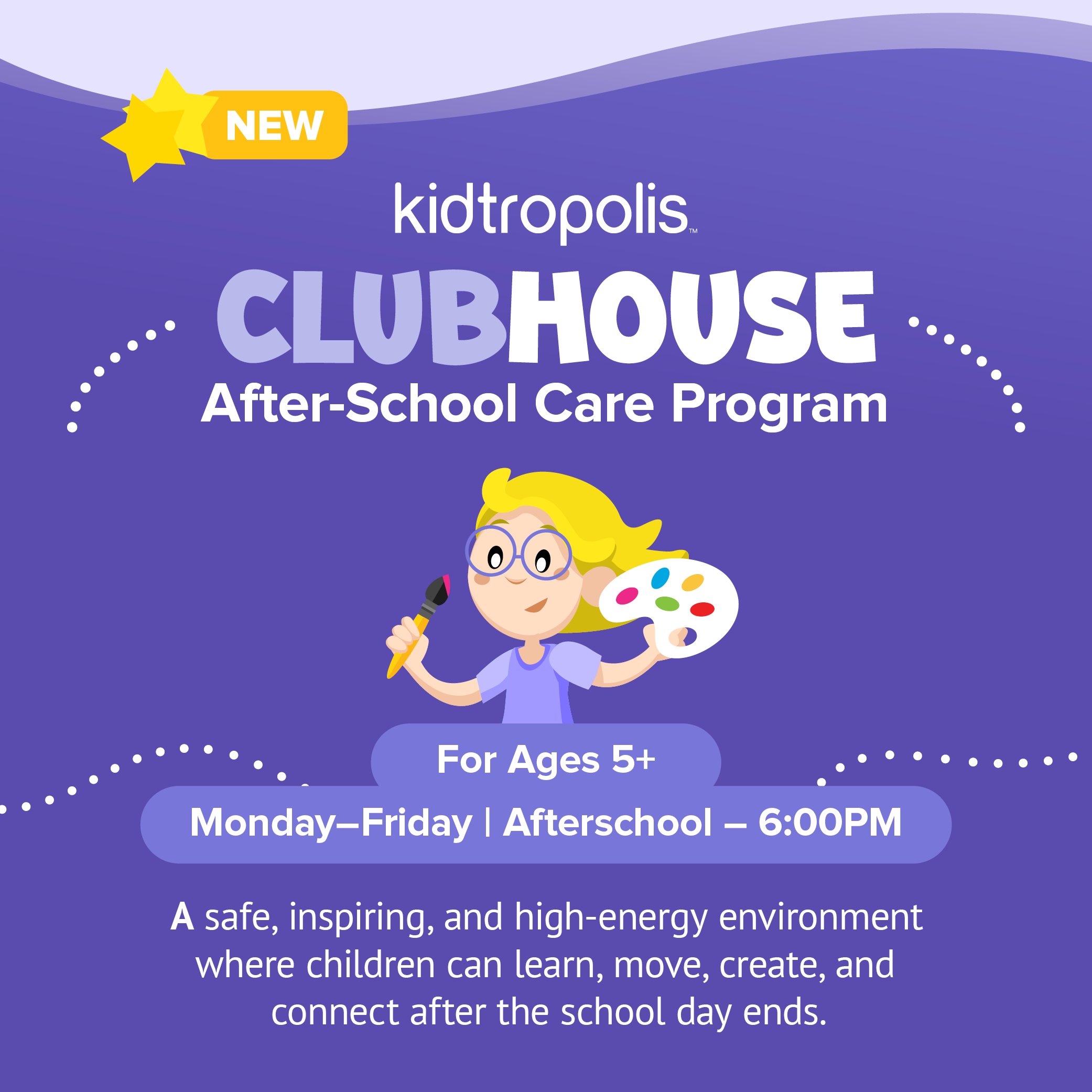 NEW

kidtropolis™

CLUBHOUSE

After-School Care Program

For Ages 5+

Monday–Friday | Afterschool – 6:00PM

A safe, inspiring, and high-energy environment where children can learn, move, create, and connect after the school day ends.